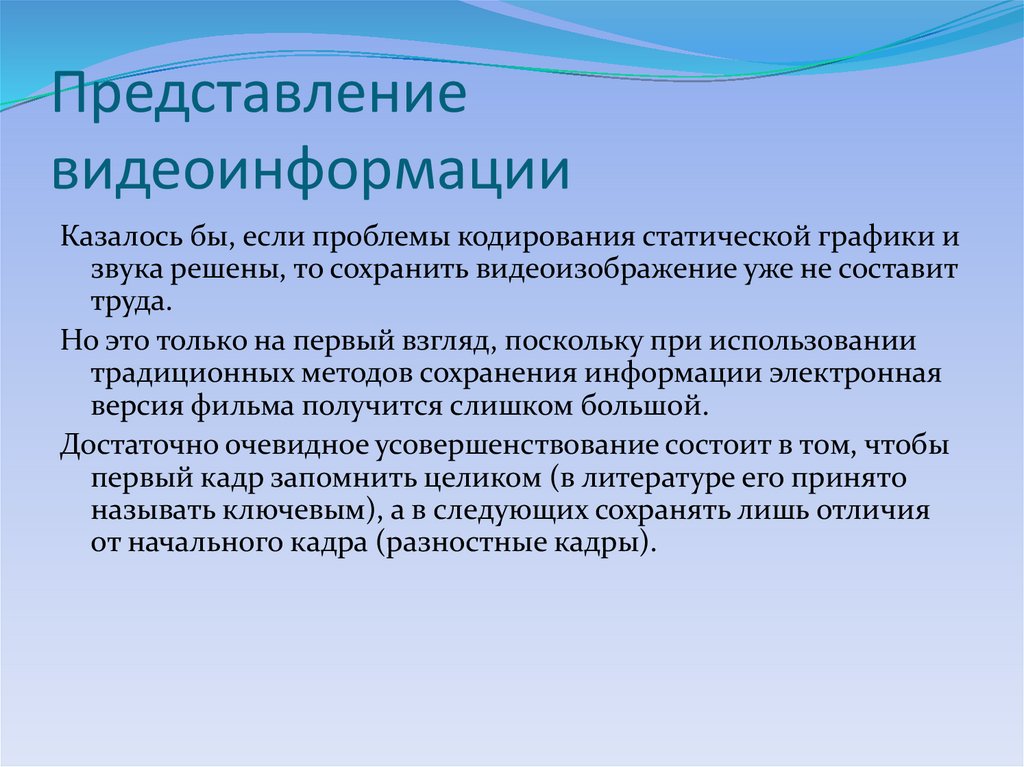 Представление видеоинформации

Казалось бы, если проблемы кодирования статической графики и звука решены, то сохранить видеоизображение уже не составит труда.

Но это только на первый взгляд, поскольку при использовании традиционных методов сохранения информации электронная версия фильма получится слишком большой.

Достаточно очевидное усовершенствование состоит в том, чтобы первый кадр запомнить целиком (в литературе его принято называть ключевым), а в следующих сохранять лишь отличия от начального кадра (разностные кадры).